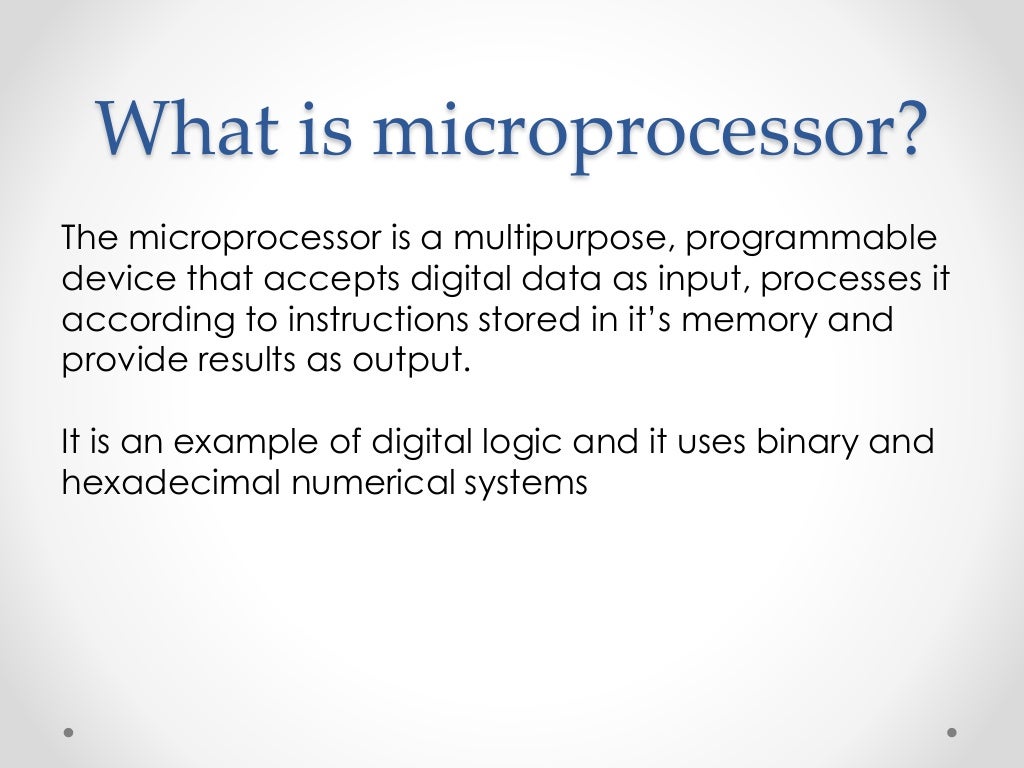 What is microprocessor?

The microprocessor is a multipurpose, programmable device that accepts digital data as input, processes it according to instructions stored in it's memory and provide results as output.

It is an example of digital logic and it uses binary and hexadecimal numerical systems